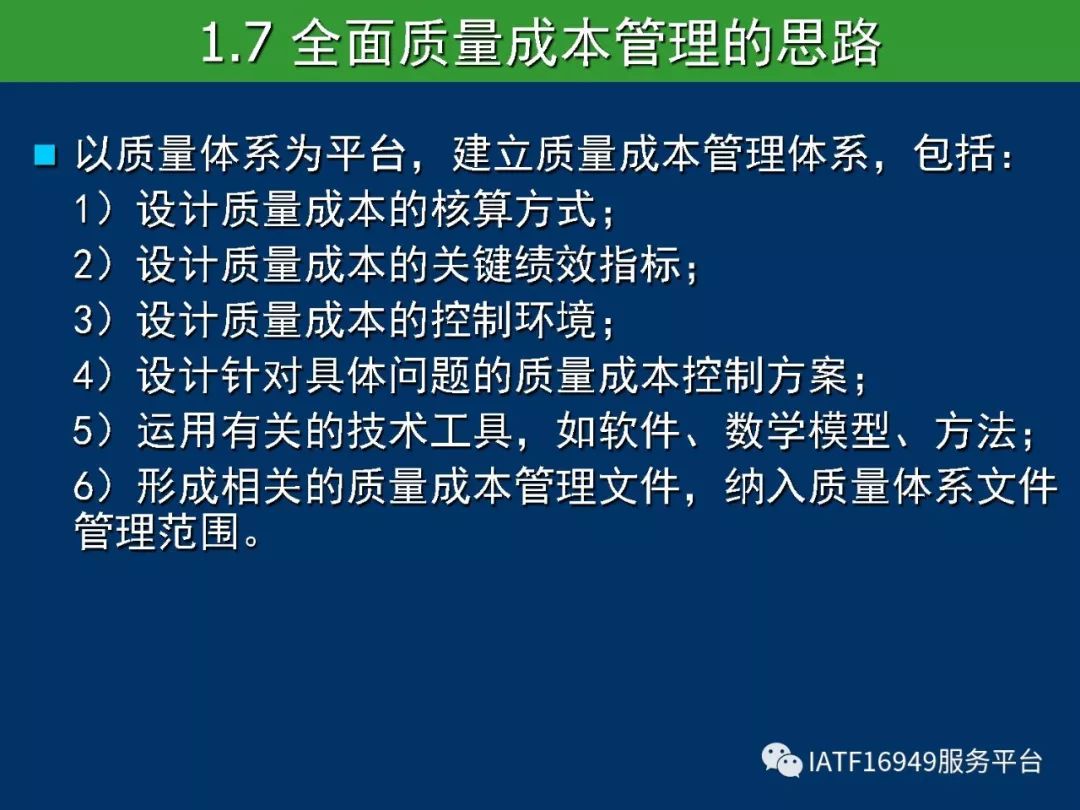 1.7 全面质量成本管理的思路

以质量体系为平台，建立质量成本管理体系，包括：
1）设计质量成本的核算方式；
2）设计质量成本的关键绩效指标；
3）设计质量成本的控制环境；
4）设计针对具体问题的质量成本控制方案；
5）运用有关的技术工具，如软件、数学模型、方法；
6）形成相关的质量成本管理文件，纳入质量体系文件管理范围。

IATF16949服务平台